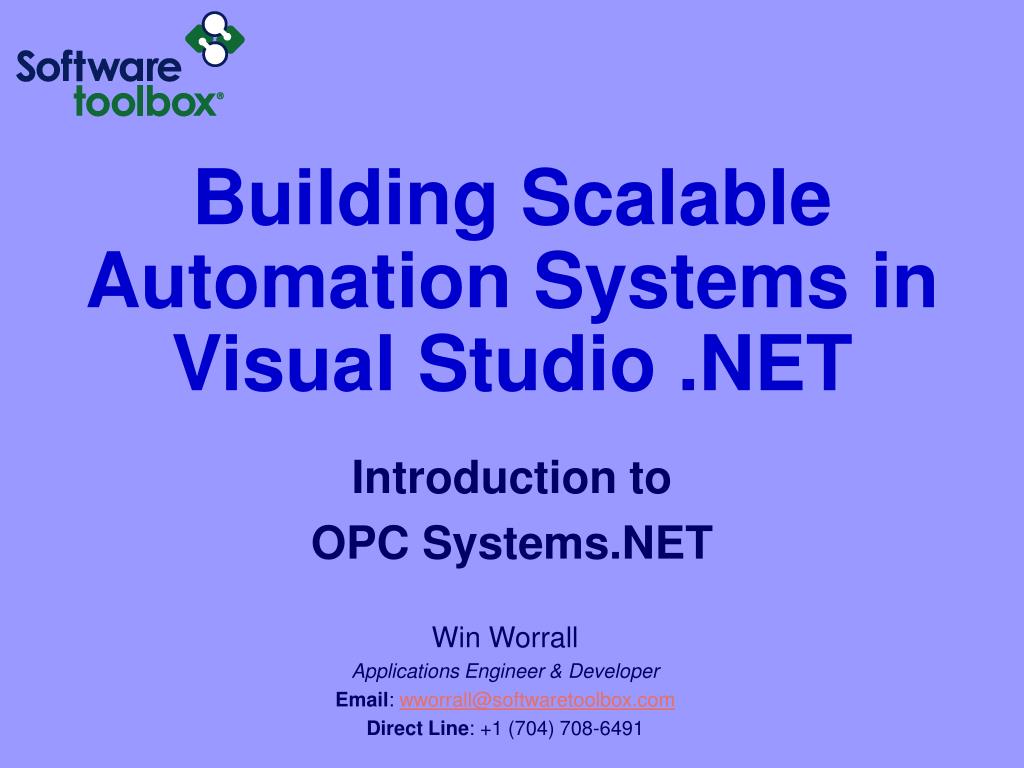 Software
toolbox®

Building Scalable Automation Systems in Visual Studio .NET

Introduction to
OPC Systems.NET

Win Worrall
Applications Engineer & Developer
Email: wworrall@softwaretoolbox.com
Direct Line: +1 (704) 708-6491